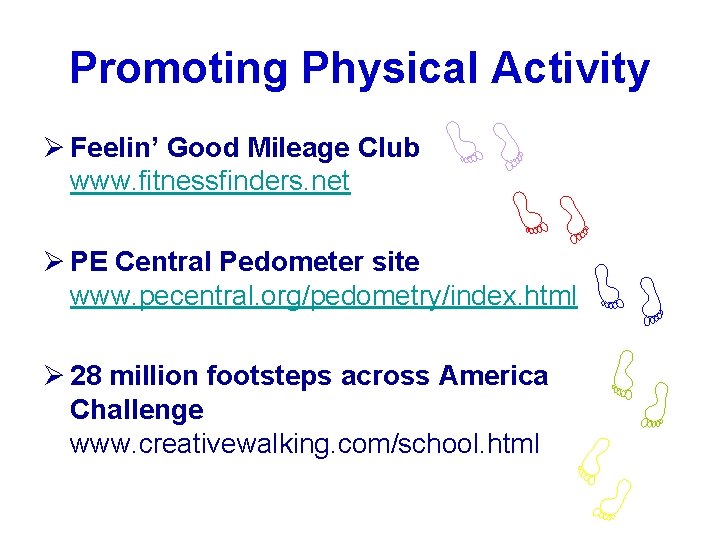 Promoting Physical Activity

➢ Feelin' Good Mileage Club
www.fitnessfinders.net

➢ PE Central Pedometer site
www.pecentral.org/pedometry/index.html

➢ 28 million footsteps across America Challenge
www.creativewalking.com/school.html